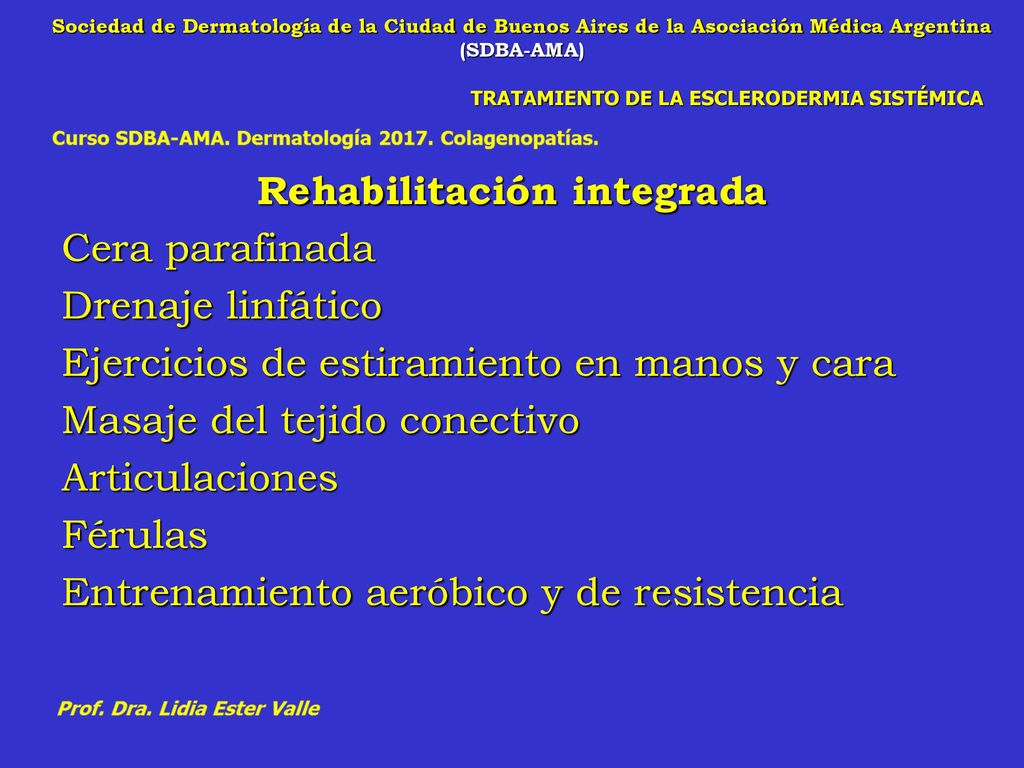 Sociedad de Dermatología de la Ciudad de Buenos Aires de la Asociación Médica Argentina (SDBA-AMA)

TRATAMIENTO DE LA ESCLERODERMIA SISTÉMICA

Curso SDBA-AMA. Dermatología 2017. Colagenopatías.

Rehabilitación integrada

Cera parafinada
Drenaje linfático
Ejercicios de estiramiento en manos y cara
Masaje del tejido conectivo
Articulaciones
Férulas
Entrenamiento aeróbico y de resistencia

Prof. Dra. Lidia Ester Valle